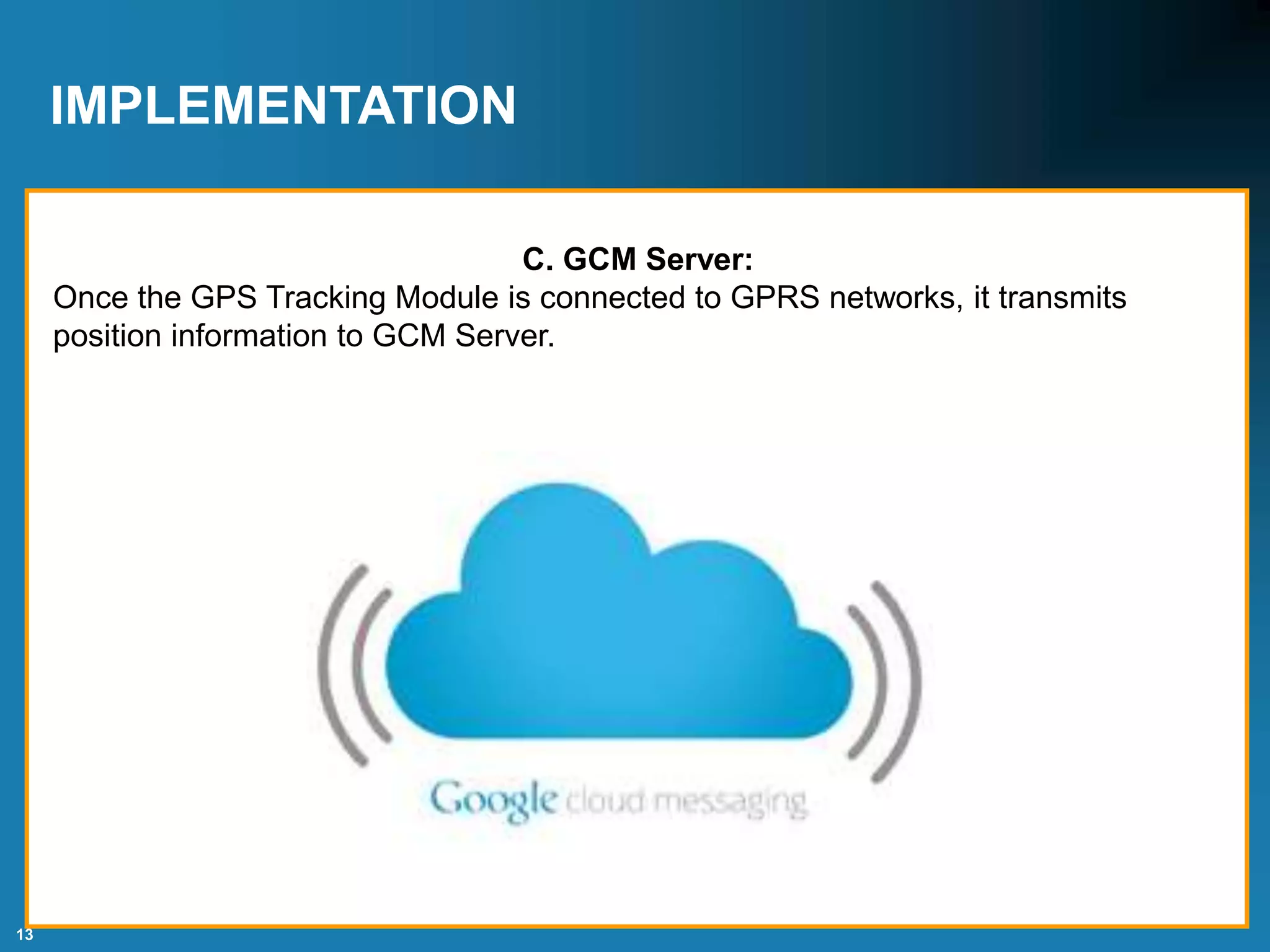 IMPLEMENTATION

C. GCM Server:
Once the GPS Tracking Module is connected to GPRS networks, it transmits position information to GCM Server.

Google cloud messaging

13